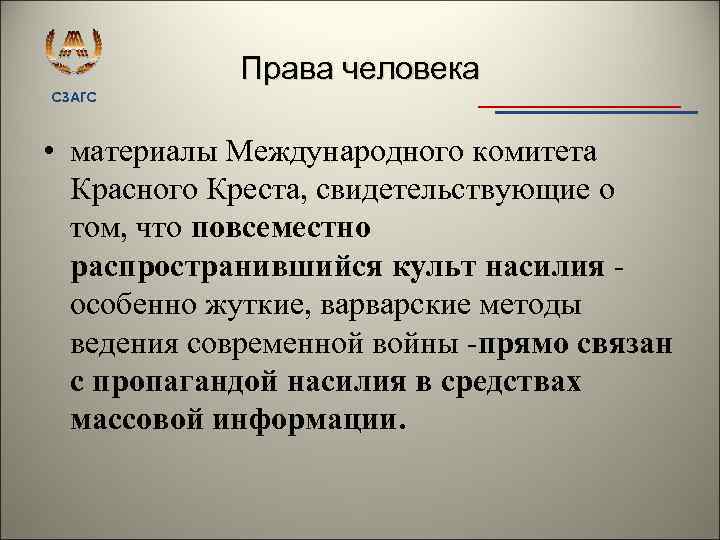 СЗАГС

Права человека

• материалы Международного комитета Красного Креста, свидетельствующие о том, что повсеместно распространившийся культ насилия - особенно жуткие, варварские методы ведения современной войны -прямо связан с пропагандой насилия в средствах массовой информации.